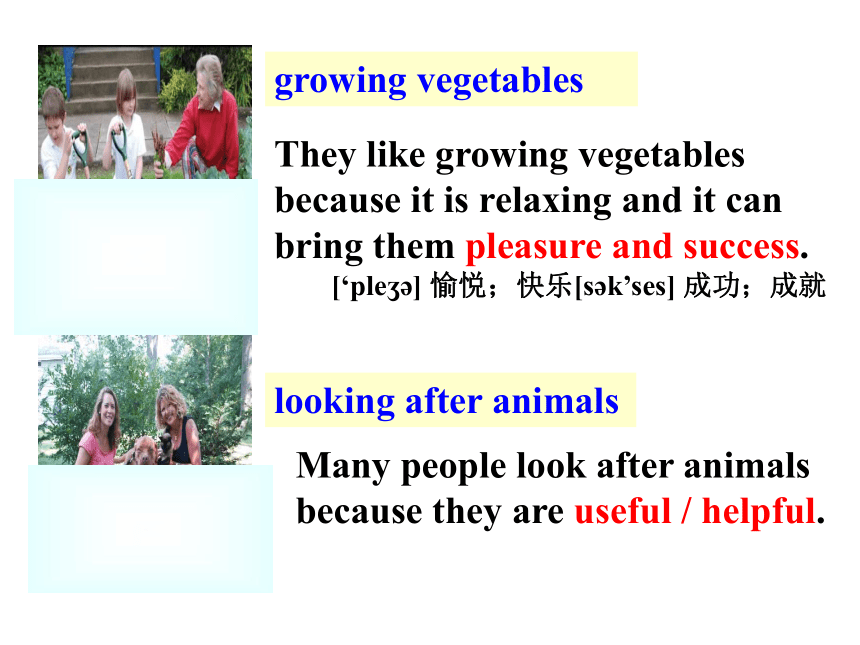 growing vegetables

They like growing vegetables because it is relaxing and it can bring them pleasure and success.

[‘pleʒə] 愉悦；快乐[sək’ses] 成功；成就

looking after animals

Many people look after animals because they are useful / helpful.